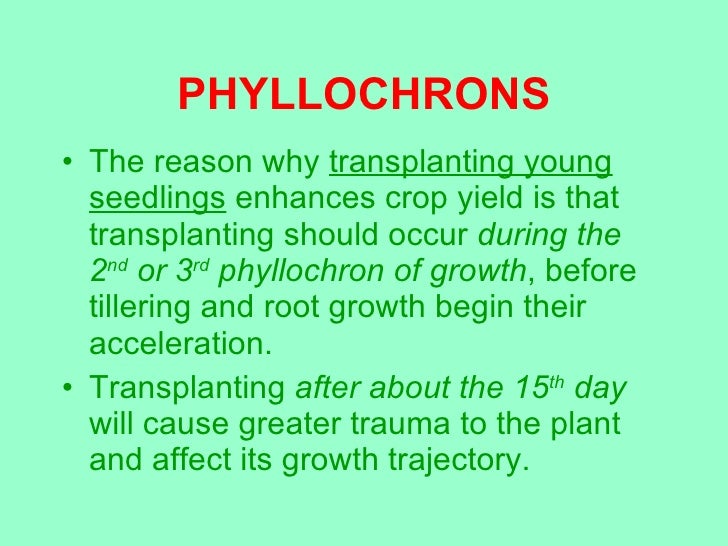 PHYLLOCHRONS

• The reason why transplanting young seedlings enhances crop yield is that transplanting should occur during the 2nd or 3rd phyllochron of growth, before tillering and root growth begin their acceleration.

• Transplanting after about the 15th day will cause greater trauma to the plant and affect its growth trajectory.